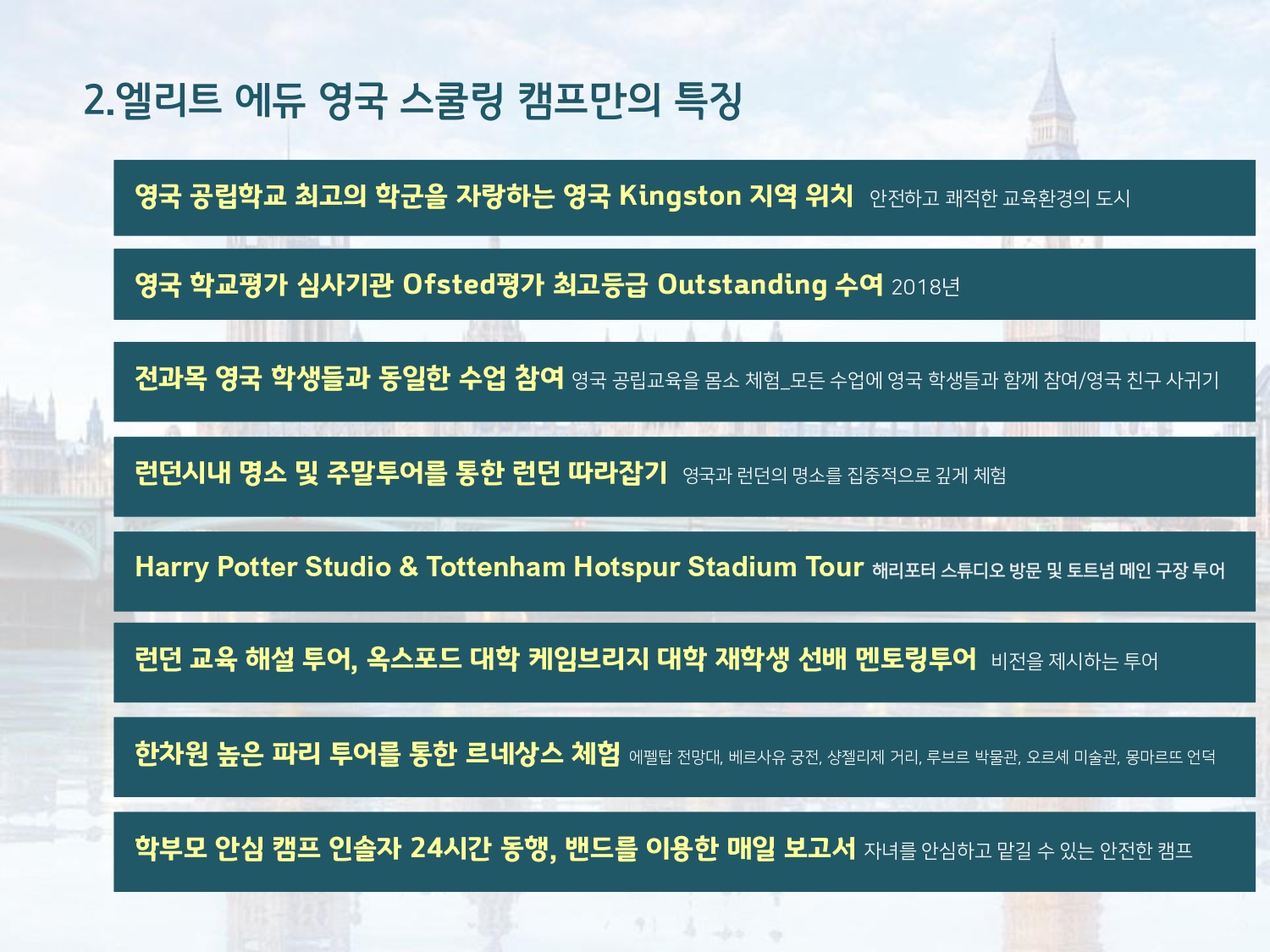 2.엘리트 에듀 영국 스쿨링 캠프만의 특징

영국 공립학교 최고의 학군을 자랑하는 영국 Kingston 지역 위치 안전하고 쾌적한 교육환경의 도시

영국 학교평가 심사기관 Ofsted평가 최고등급 Outstanding 수여 2018년

전과목 영국 학생들과 동일한 수업 참여 영국 공립교육을 몸소 체험_모든 수업에 영국 학생들과 함께 참여/영국 친구 사귀기

런던시내 명소 및 주말투어를 통한 런던 따라잡기 영국과 런던의 명소를 집중적으로 깊게 체험

Harry Potter Studio & Tottenham Hotspur Stadium Tour 해리포터 스튜디오 방문 및 토트넘 메인 구장 투어

런던 교육 해설 투어, 옥스포드 대학 케임브리지 대학 재학생 선배 멘토링투어 비전을 제시하는 투어

한차원 높은 파리 투어를 통한 르네상스 체험 에펠탑 전망대, 베르사유 궁전, 샹젤리제 거리, 루브르 박물관, 오르세 미술관, 몽마르뜨 언덕

학부모 안심 캠프 인솔자 24시간 동행, 밴드를 이용한 매일 보고서 자녀를 안심하고 맡길 수 있는 안전한 캠프